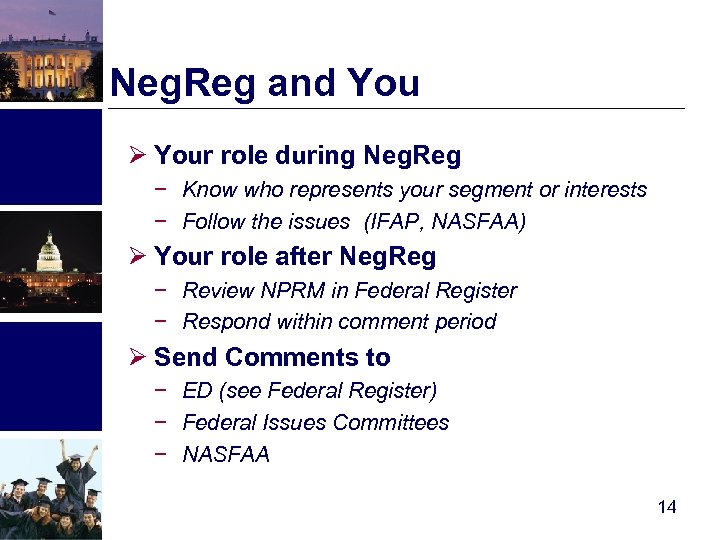 NegReg and You

➢ Your role during NegReg
− Know who represents your segment or interests
− Follow the issues (IFAP, NASFAA)

➢ Your role after NegReg
− Review NPRM in Federal Register
− Respond within comment period

➢ Send Comments to
− ED (see Federal Register)
− Federal Issues Committees
− NASFAA

14